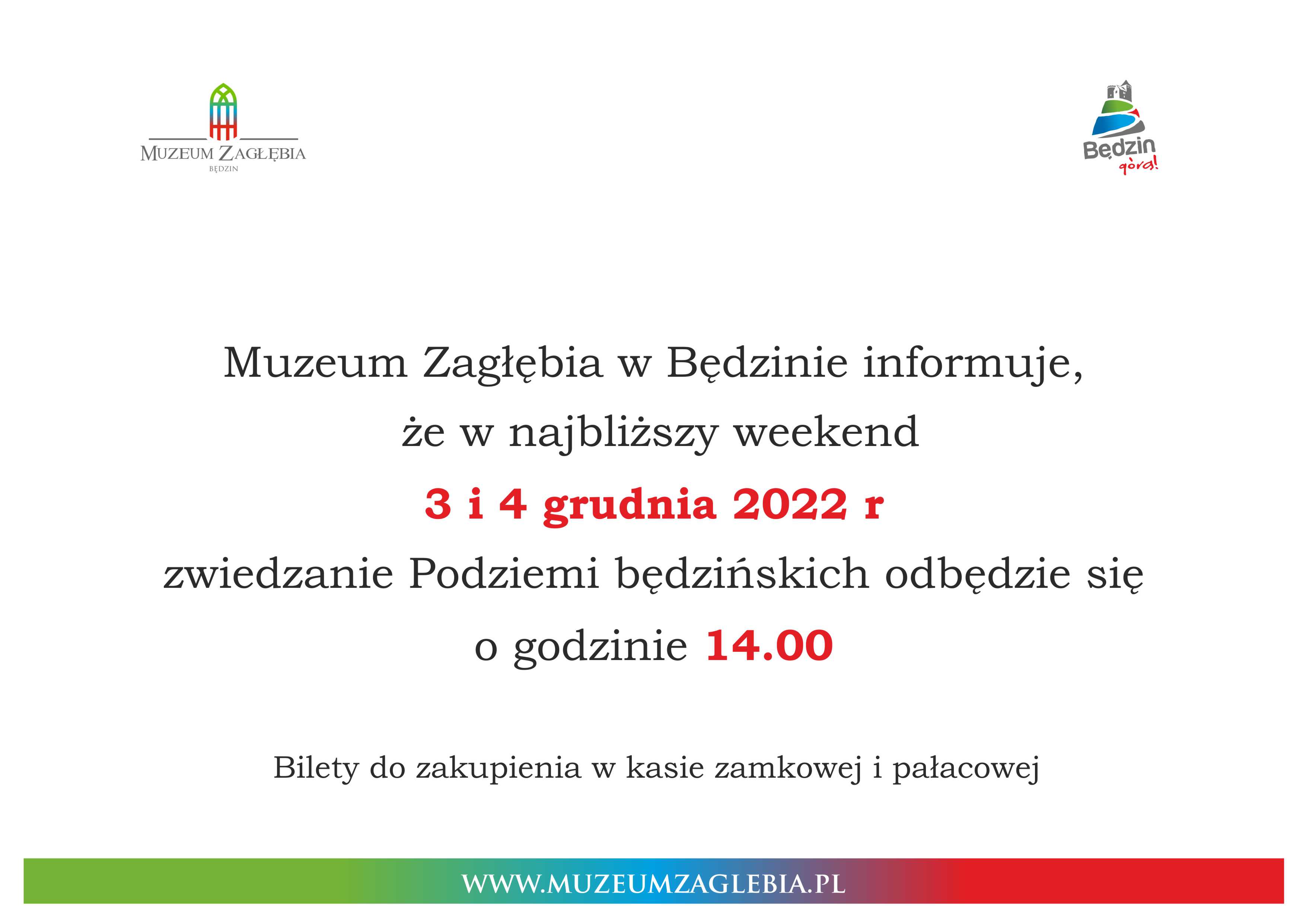 MUZEUM ZAGŁĘBIA
BĘDZIN

Będzin
górą!

Muzeum Zagłębia w Będzinie informuje,
że w najbliższy weekend
3 i 4 grudnia 2022 r
zwiedzanie Podziemi będzińskich odbędzie się
o godzinie 14.00

Bilety do zakupienia w kasie zamkowej i pałacowej

WWW.MUZEUMZAGLEBIA.PL